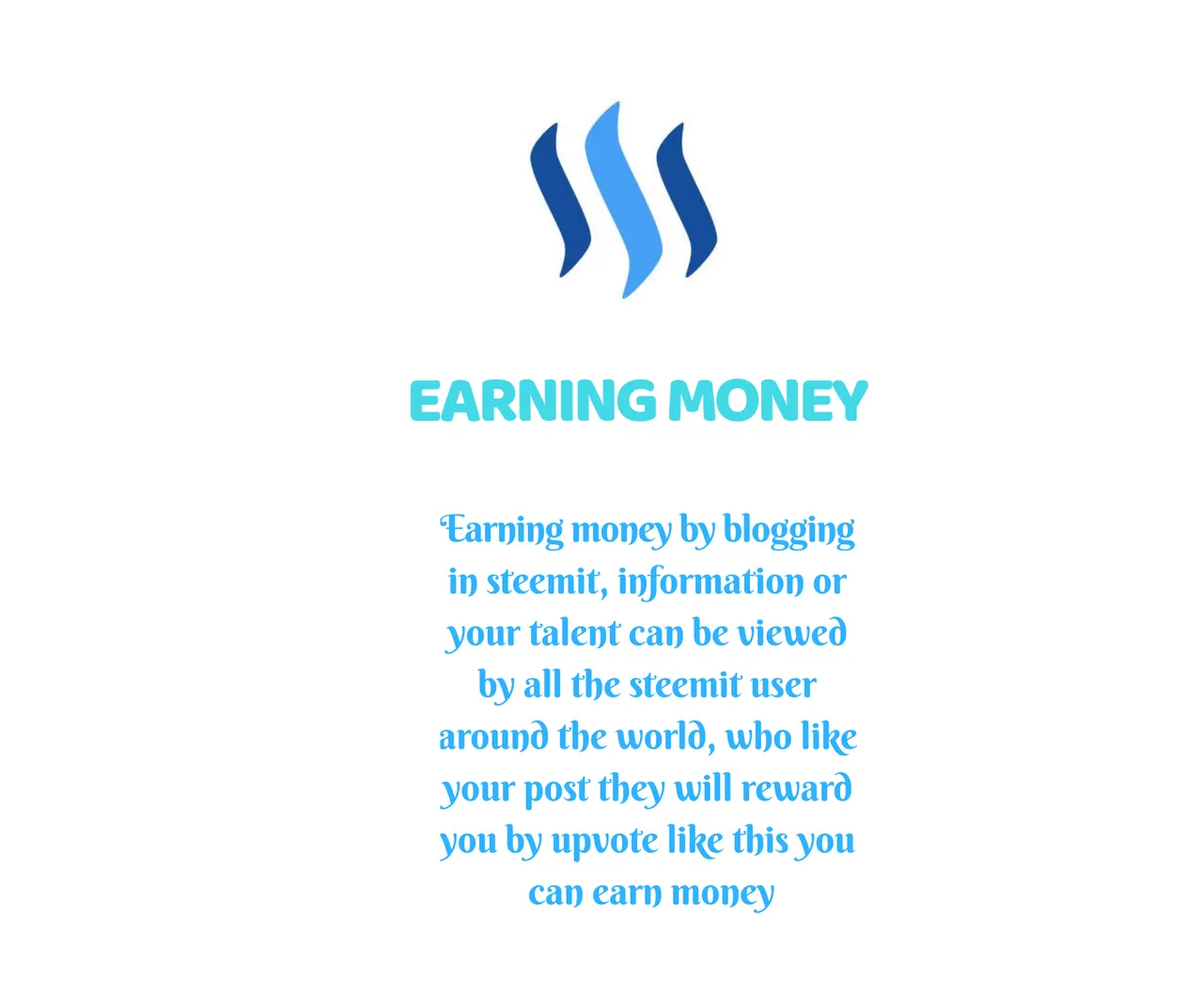 EARNING MONEY

Earning money by blogging in steemit, information or your talent can be viewed by all the steemit user around the world, who like your post they will reward you by upvote like this you can earn money